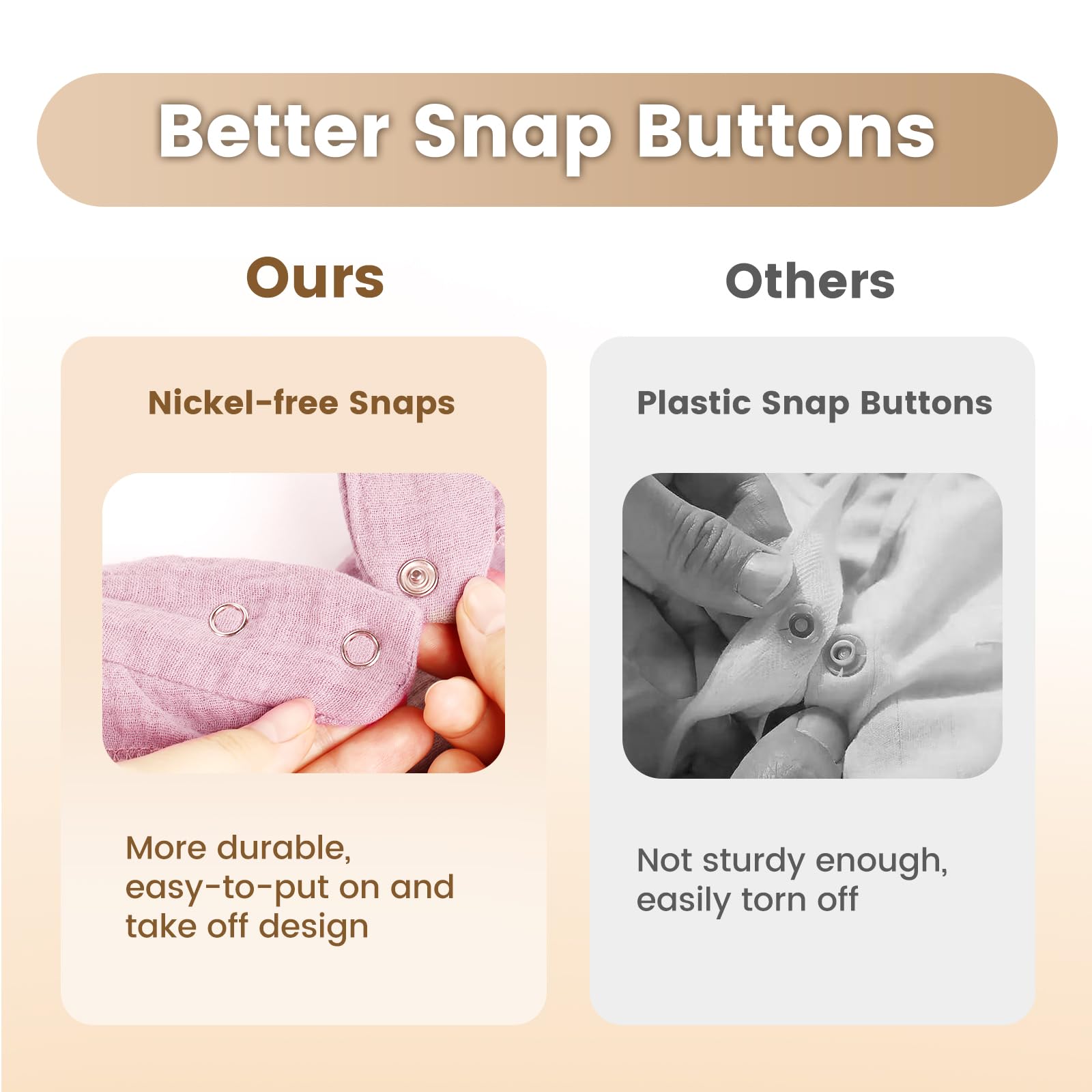 Better Snap Buttons

Ours

Nickel-free Snaps

More durable, easy-to-put on and take off design

Others

Plastic Snap Buttons

Not sturdy enough, easily torn off